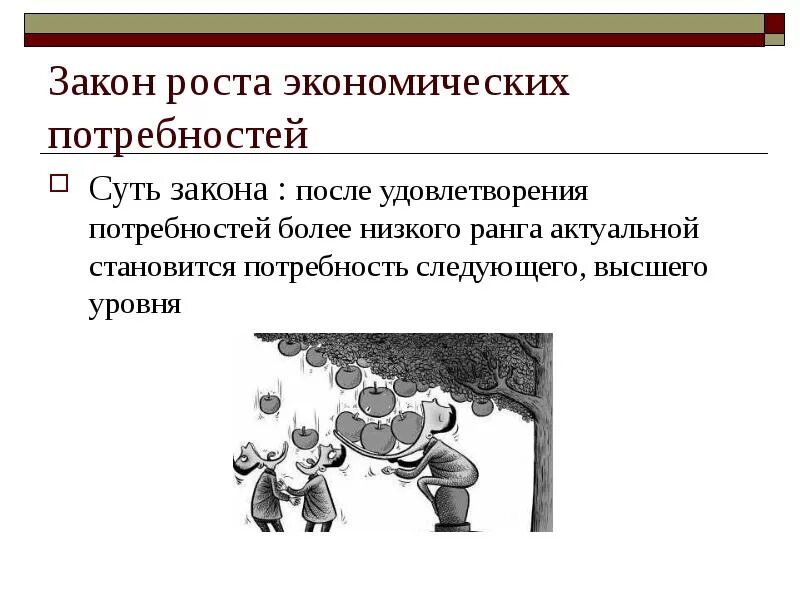 Закон роста экономических потребностей

Суть закона : после удовлетворения потребностей более низкого ранга актуальной становится потребность следующего, высшего уровня